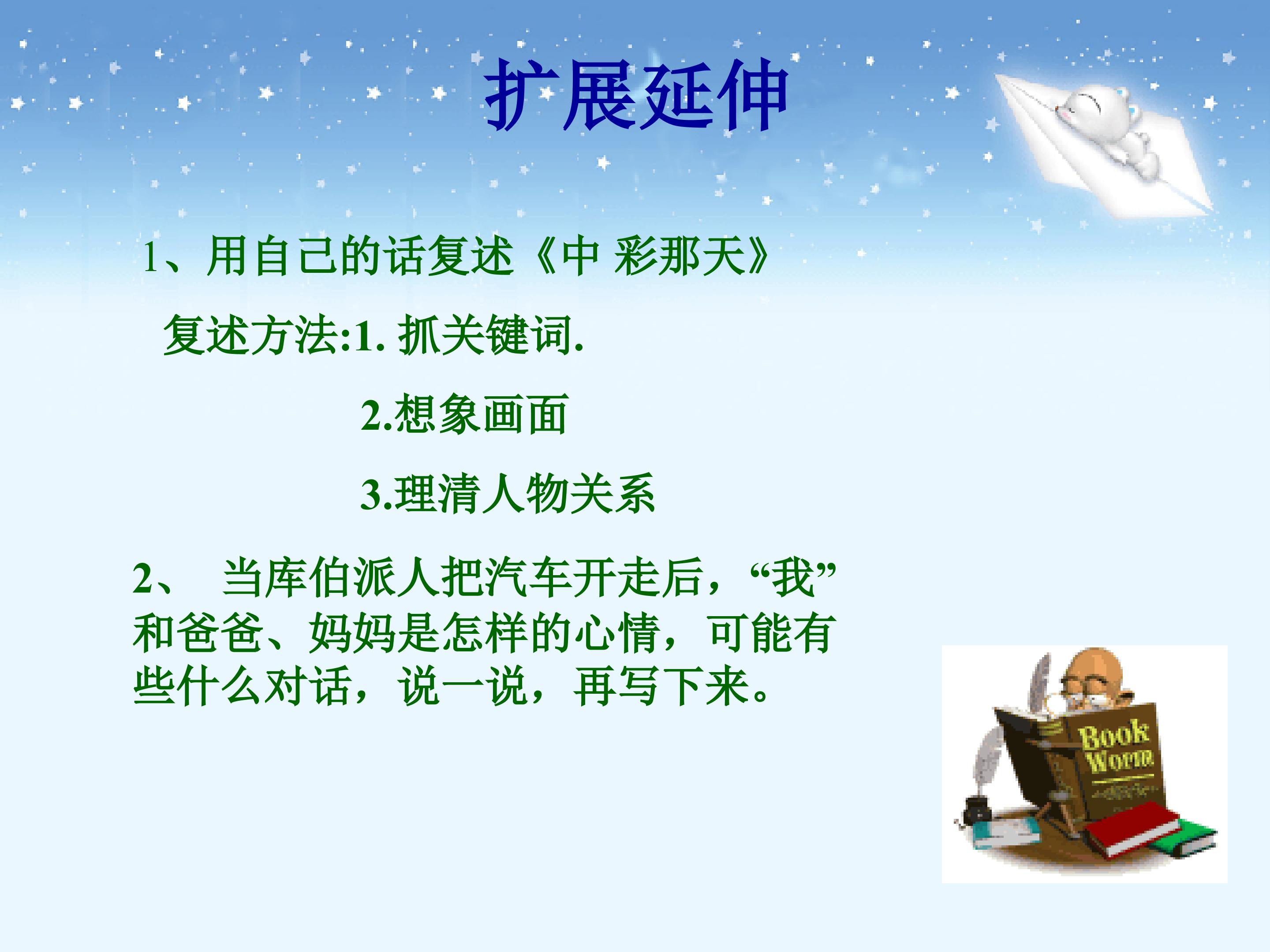 扩展延伸

1、用自己的话复述《中 彩那天》

复述方法:1. 抓关键词.

2.想象画面

3.理清人物关系

2、 当库伯派人把汽车开走后，“我”和爸爸、妈妈是怎样的心情，可能有些什么对话，说一说，再写下来。

Book Worm